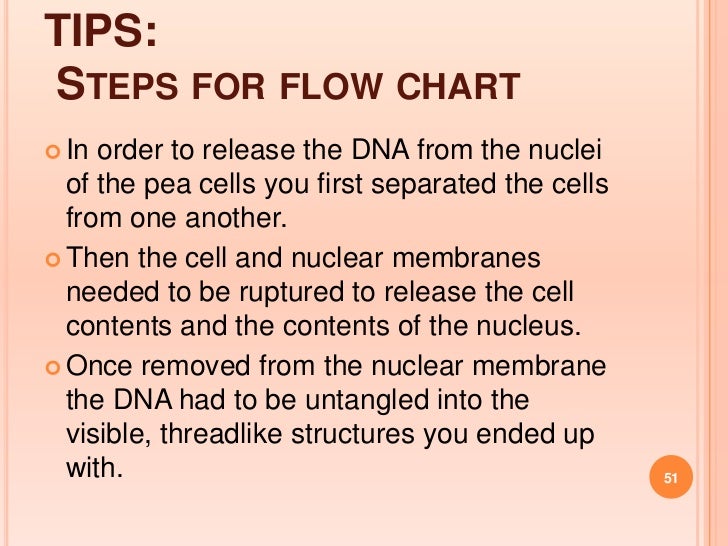 TIPS:
STEPS FOR FLOW CHART

In order to release the DNA from the nuclei of the pea cells you first separated the cells from one another.

Then the cell and nuclear membranes needed to be ruptured to release the cell contents and the contents of the nucleus.

Once removed from the nuclear membrane the DNA had to be untangled into the visible, threadlike structures you ended up with.

51